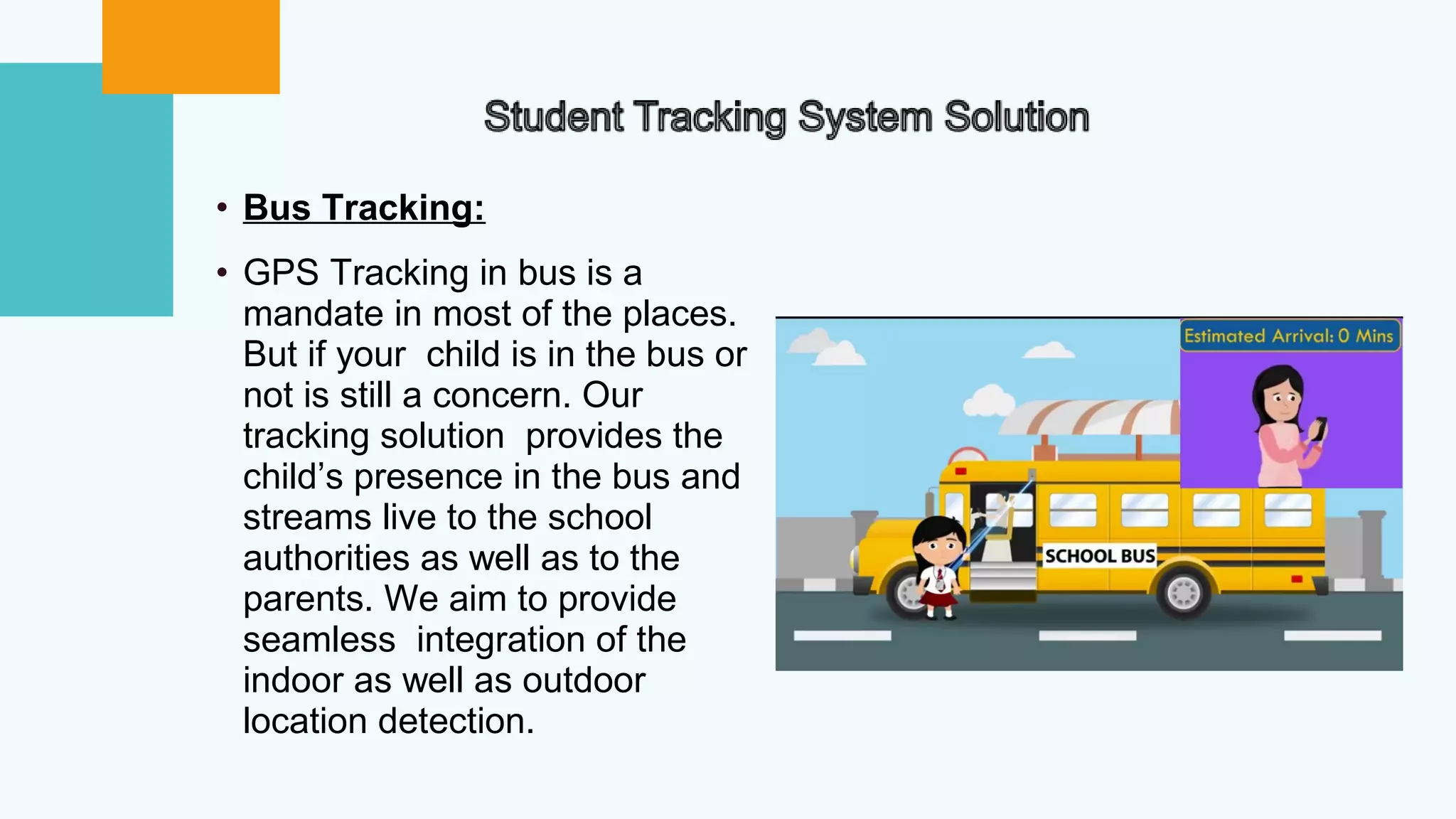 Student Tracking System Solution

• Bus Tracking:

• GPS Tracking in bus is a mandate in most of the places. But if your  child is in the bus or not is still a concern. Our tracking solution  provides the child's presence in the bus and streams live to the school authorities as well as to the parents. We aim to provide seamless  integration of the indoor as well as outdoor location detection.

Estimated Arrival: 0 Mins

SCHOOL BUS